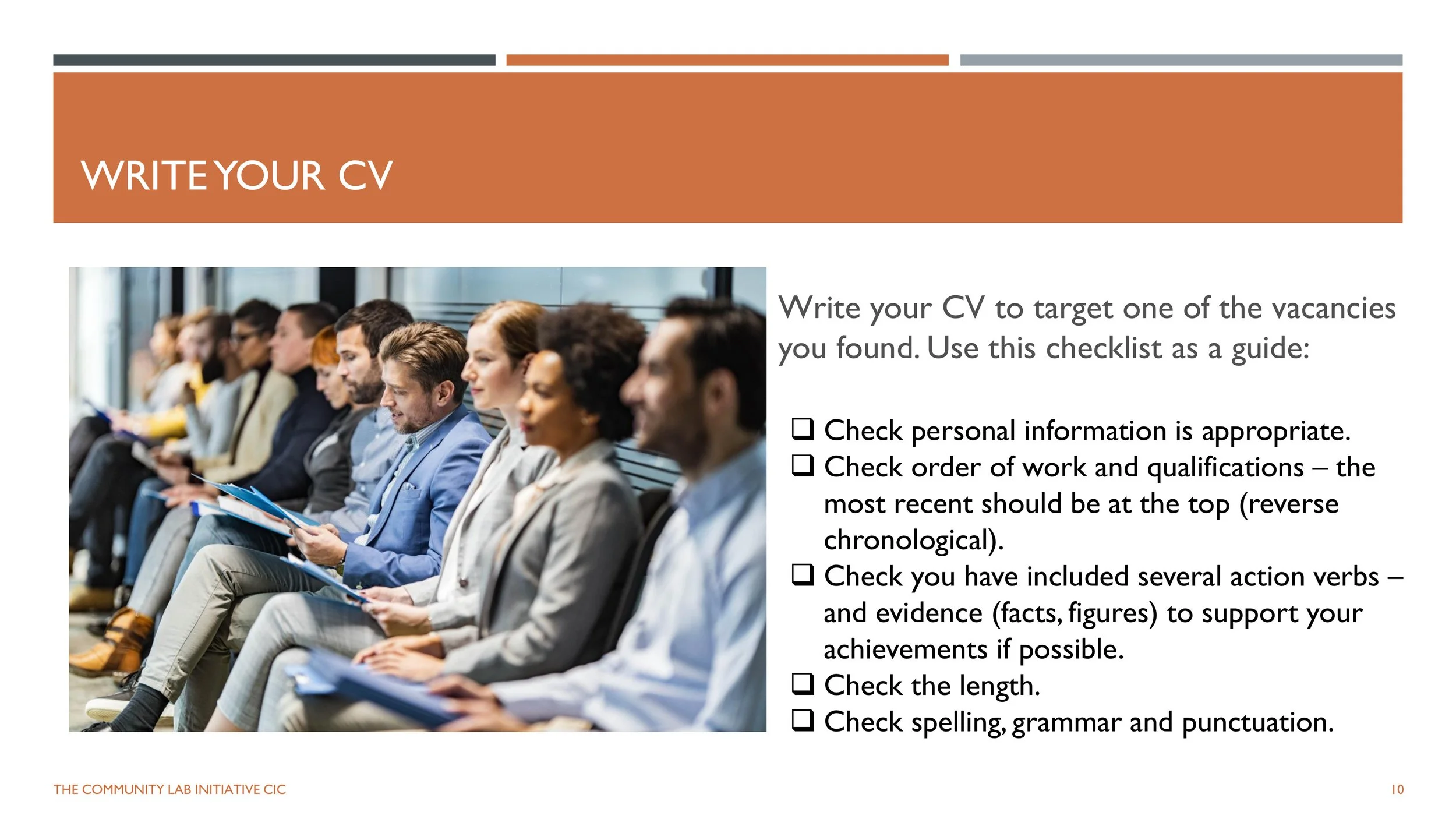 WRITE YOUR CV

Write your CV to target one of the vacancies you found. Use this checklist as a guide:

❑ Check personal information is appropriate.
❑ Check order of work and qualifications – the most recent should be at the top (reverse chronological).
❑ Check you have included several action verbs – and evidence (facts, figures) to support your achievements if possible.
❑ Check the length.
❑ Check spelling, grammar and punctuation.

THE COMMUNITY LAB INITIATIVE CIC

10